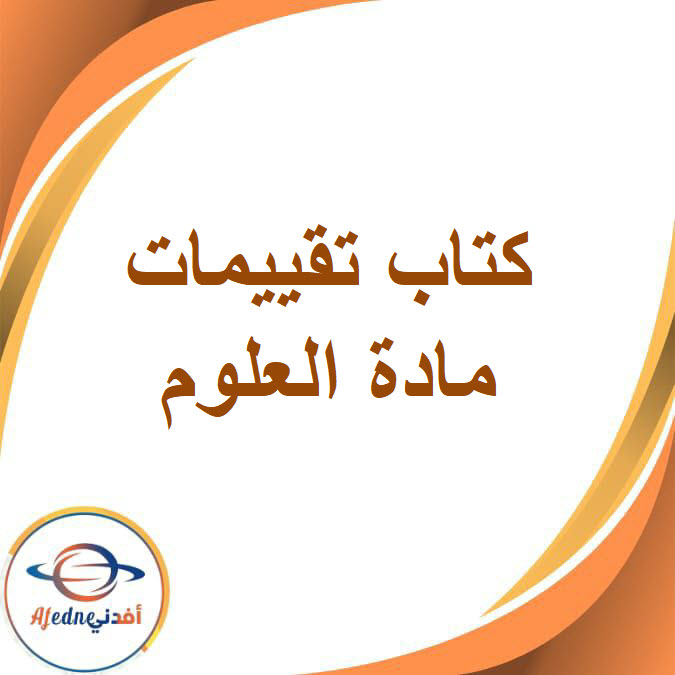 كتاب تقييمات
مادة العلوم

Afedne أفدني